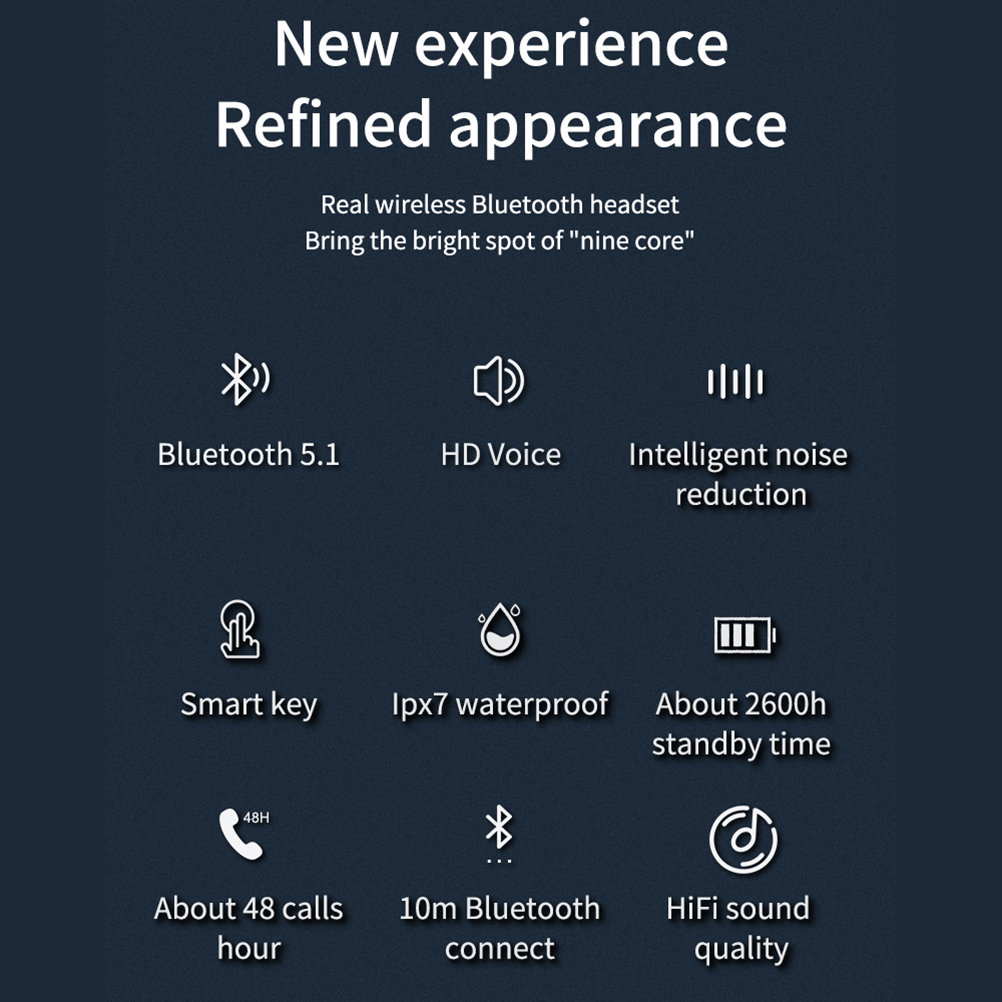 New experience
Refined appearance

Real wireless Bluetooth headset
Bring the bright spot of "nine core"

Bluetooth 5.1

HD Voice

Intelligent noise reduction

Smart key

Ipx7 waterproof

About 2600h standby time

48H

About 48 calls hour

10m Bluetooth connect

HiFi sound quality